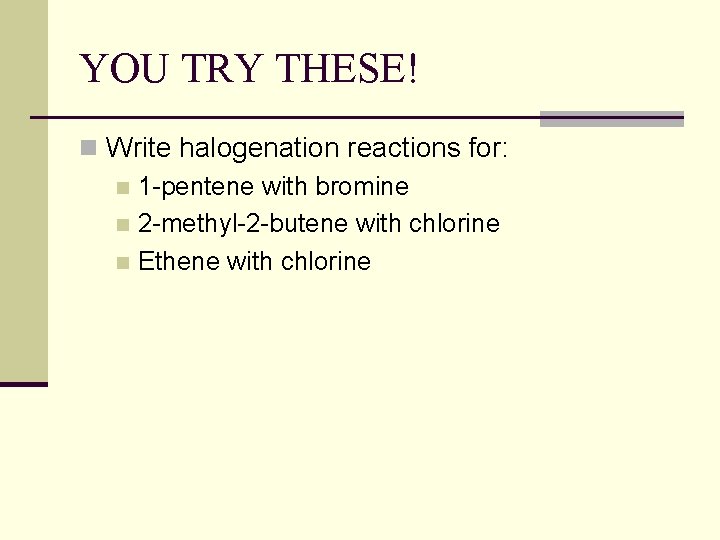 YOU TRY THESE!

Write halogenation reactions for:

1-pentene with bromine

2-methyl-2-butene with chlorine

Ethene with chlorine